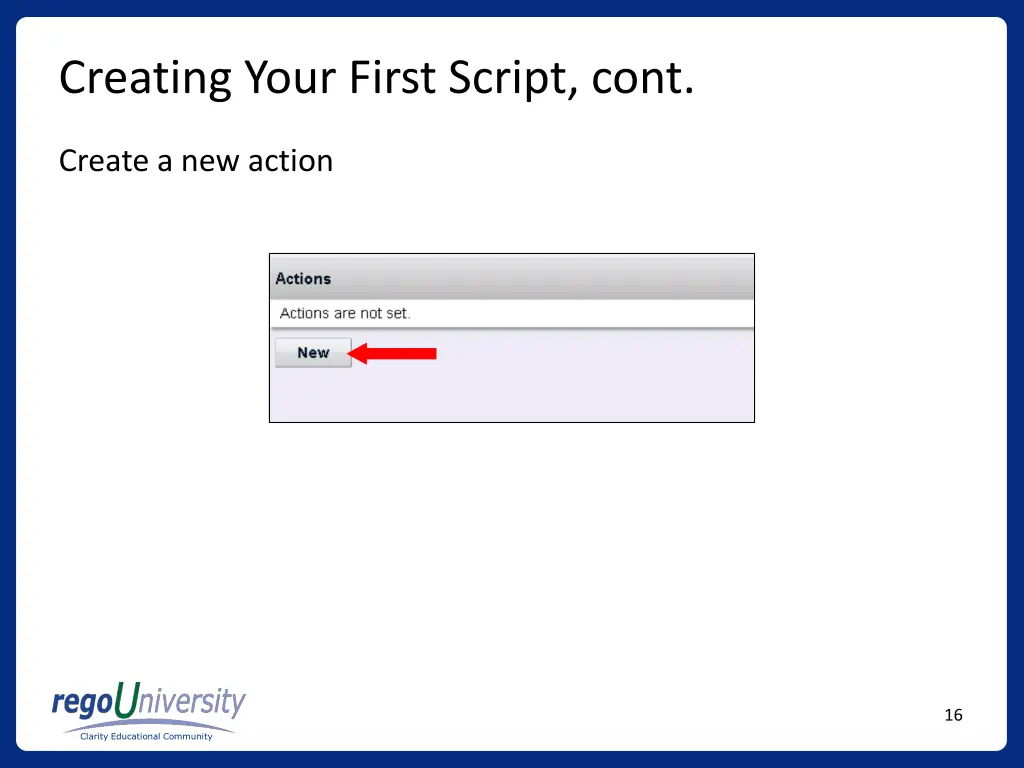 Creating Your First Script, cont.

Create a new action

Actions

Actions are not set.

New

regoUniversity

Clarity Educational Community

16